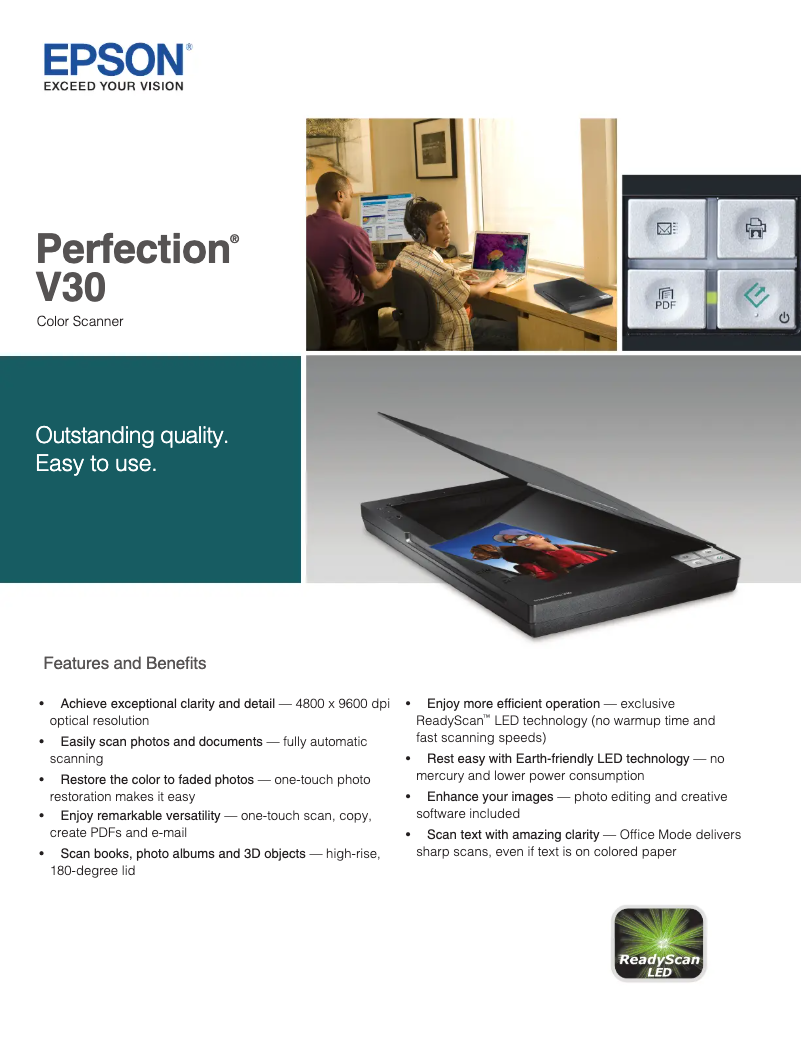 EPSON®
EXCEED YOUR VISION

Perfection® V30
Color Scanner

PDF

Outstanding quality.
Easy to use.

Features and Benefits

• Achieve exceptional clarity and detail — 4800 x 9600 dpi optical resolution

• Easily scan photos and documents — fully automatic scanning

• Restore the color to faded photos — one-touch photo restoration makes it easy

• Enjoy remarkable versatility — one-touch scan, copy, create PDFs and e-mail

• Scan books, photo albums and 3D objects — high-rise, 180-degree lid

• Enjoy more efficient operation — exclusive ReadyScan™ LED technology (no warmup time and fast scanning speeds)

• Rest easy with Earth-friendly LED technology — no mercury and lower power consumption

• Enhance your images — photo editing and creative software included

• Scan text with amazing clarity — Office Mode delivers sharp scans, even if text is on colored paper

ReadyScan
LED